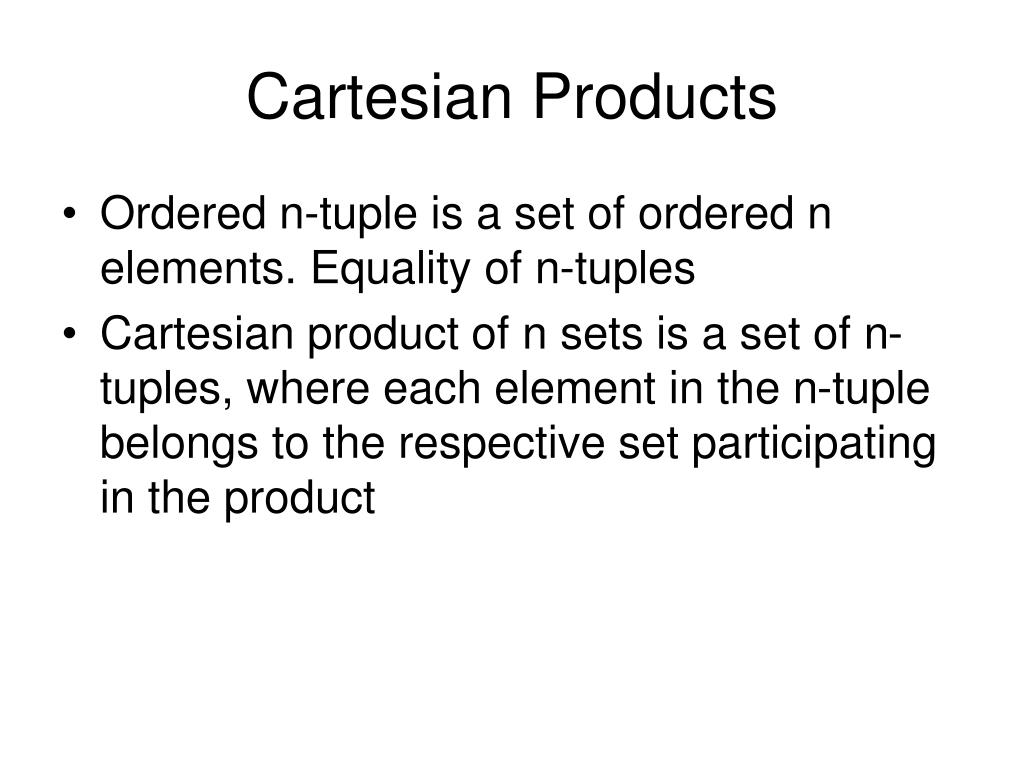 Cartesian Products

• Ordered n-tuple is a set of ordered n elements. Equality of n-tuples
• Cartesian product of n sets is a set of n-tuples, where each element in the n-tuple belongs to the respective set participating in the product